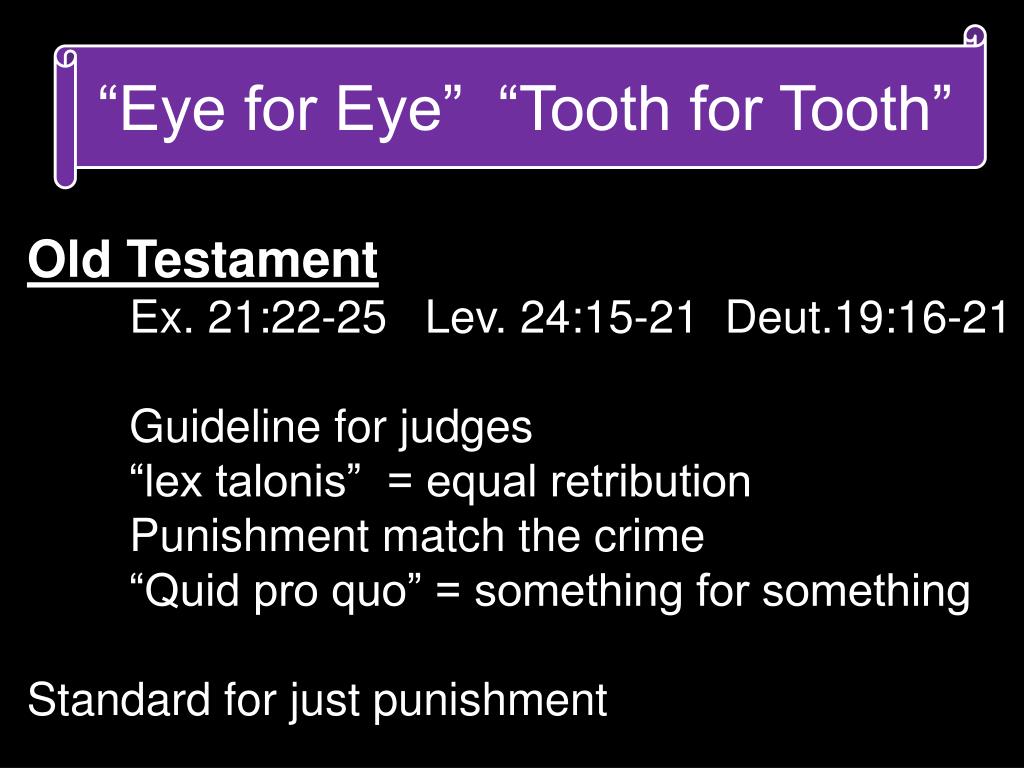 “Eye for Eye” “Tooth for Tooth”

Old Testament

Ex. 21:22-25 Lev. 24:15-21 Deut.19:16-21

Guideline for judges
“lex talonis” = equal retribution
Punishment match the crime
“Quid pro quo” = something for something

Standard for just punishment